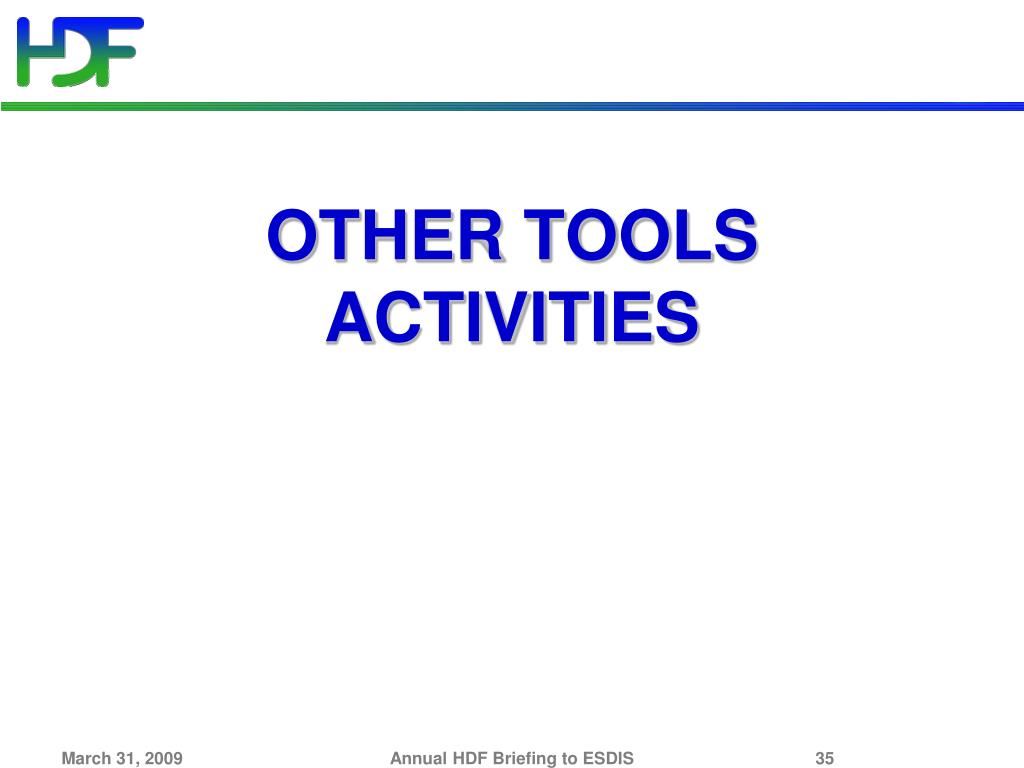 HDF

OTHER TOOLS ACTIVITIES

March 31, 2009

Annual HDF Briefing to ESDIS

35